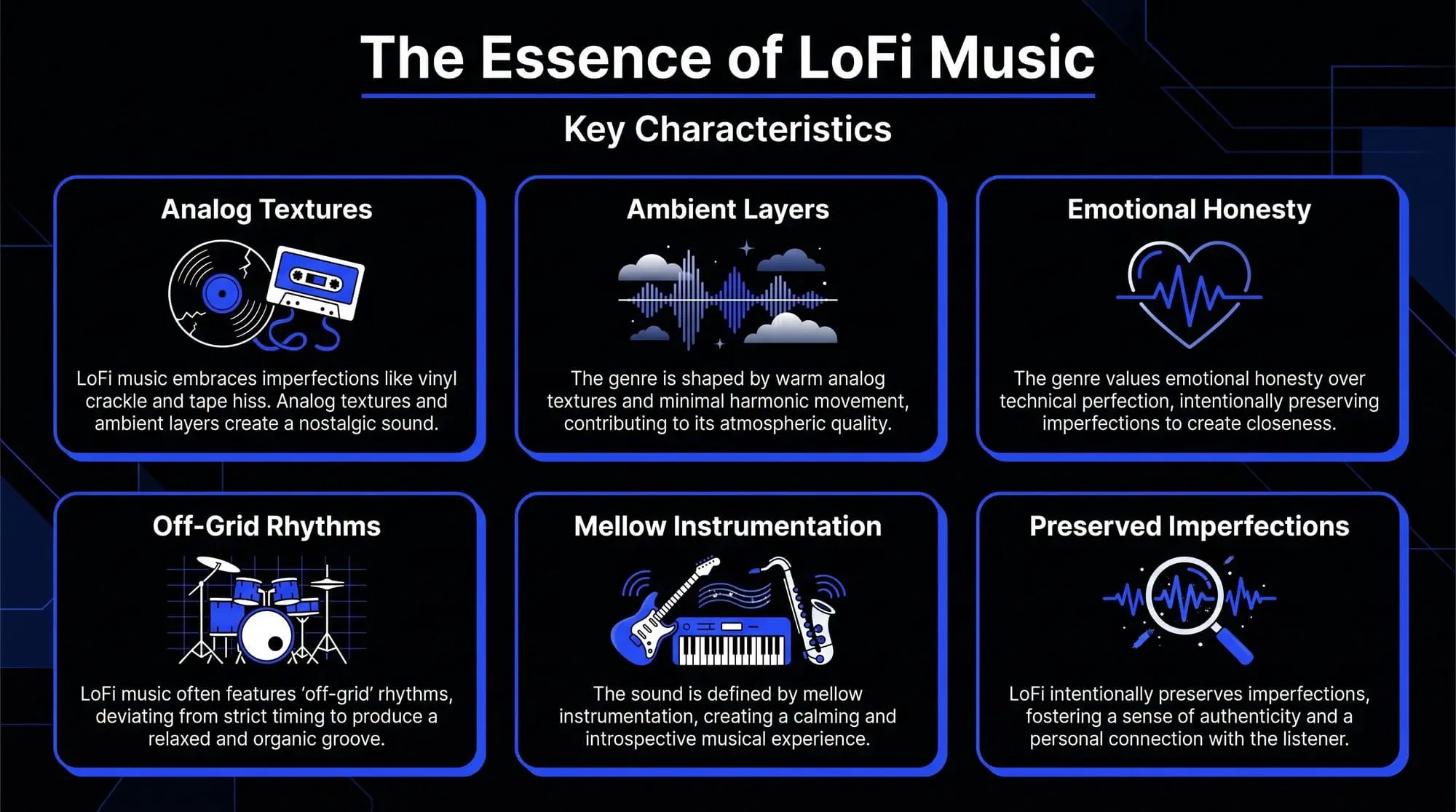 The Essence of LoFi Music

Key Characteristics

Analog Textures

LoFi music embraces imperfections like vinyl crackle and tape hiss. Analog textures and ambient layers create a nostalgic sound.

Ambient Layers

The genre is shaped by warm analog textures and minimal harmonic movement, contributing to its atmospheric quality.

Emotional Honesty

The genre values emotional honesty over technical perfection, intentionally preserving imperfections to create closeness.

Off-Grid Rhythms

LoFi music often features 'off-grid' rhythms, deviating from strict timing to produce a relaxed and organic groove.

Mellow Instrumentation

The sound is defined by mellow instrumentation, creating a calming and introspective musical experience.

Preserved Imperfections

LoFi intentionally preserves imperfections, fostering a sense of authenticity and a personal connection with the listener.